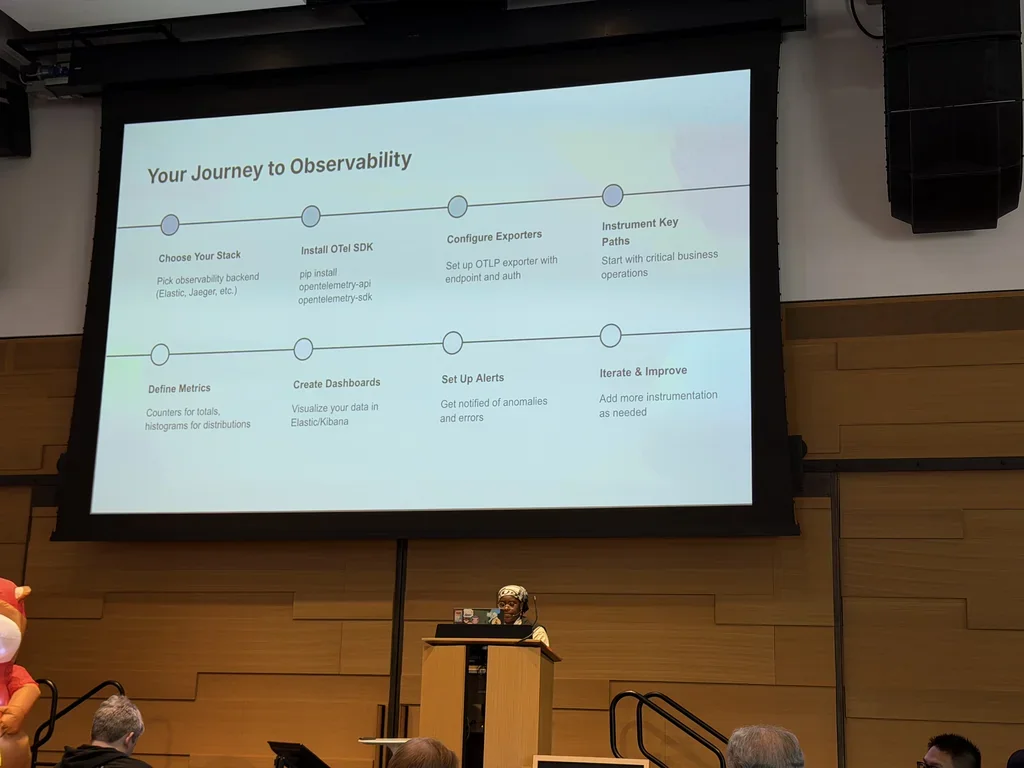 Your Journey to Observability

Choose Your Stack

Pick observability backend (Elastic, Jaeger, etc.)

Install OTel SDK

pip install opentelemetry-api opentelemetry-sdk

Configure Exporters

Set up OTLP exporter with endpoint and auth

Instrument Key Paths

Start with critical business operations

Define Metrics

Counters for totals, histograms for distributions

Create Dashboards

Visualize your data in Elastic/Kibana

Set Up Alerts

Get notified of anomalies and errors

Iterate & Improve

Add more instrumentation as needed